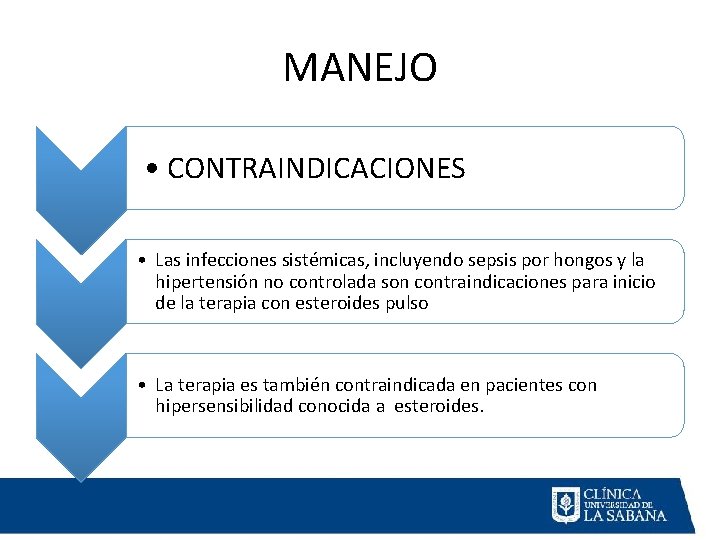 MANEJO

• CONTRAINDICACIONES

• Las infecciones sistémicas, incluyendo sepsis por hongos y la hipertensión no controlada son contraindicaciones para inicio de la terapia con esteroides pulso

• La terapia es también contraindicada en pacientes con hipersensibilidad conocida a esteroides.

CLÍNICA UNIVERSIDAD DE LA SABANA